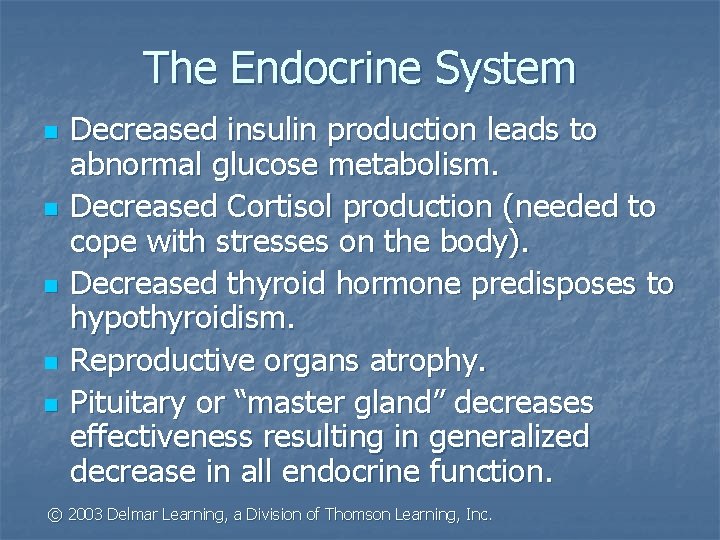 The Endocrine System

- Decreased insulin production leads to abnormal glucose metabolism.
- Decreased Cortisol production (needed to cope with stresses on the body).
- Decreased thyroid hormone predisposes to hypothyroidism.
- Reproductive organs atrophy.
- Pituitary or “master gland” decreases effectiveness resulting in generalized decrease in all endocrine function.

© 2003 Delmar Learning, a Division of Thomson Learning, Inc.